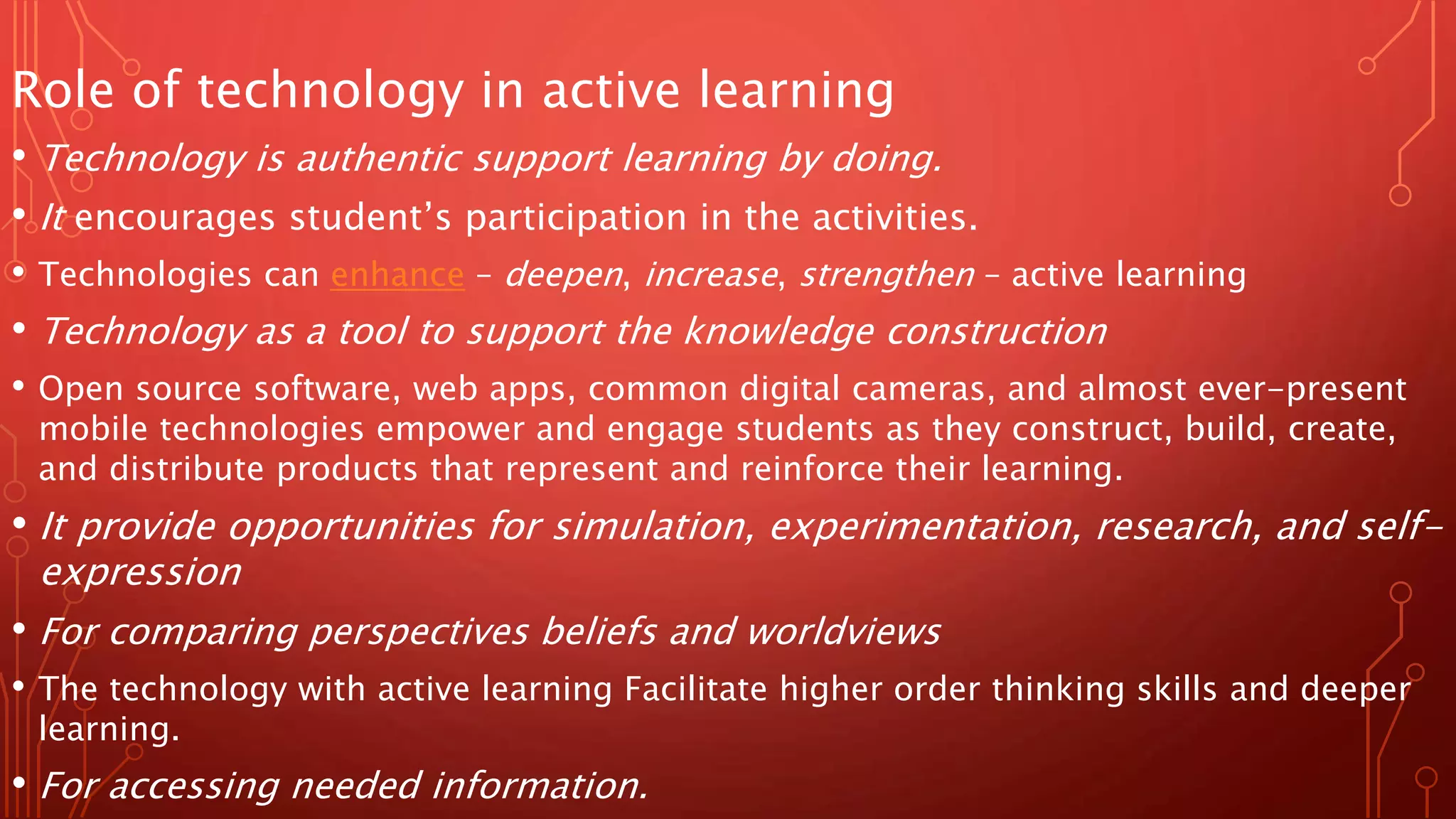 Role of technology in active learning

• Technology is authentic support learning by doing.

• It encourages student's participation in the activities.

• Technologies can enhance – deepen, increase, strengthen – active learning

• Technology as a tool to support the knowledge construction

• Open source software, web apps, common digital cameras, and almost ever-present mobile technologies empower and engage students as they construct, build, create, and distribute products that represent and reinforce their learning.

• It provide opportunities for simulation, experimentation, research, and self-expression

• For comparing perspectives beliefs and worldviews

• The technology with active learning Facilitate higher order thinking skills and deeper learning.

• For accessing needed information.